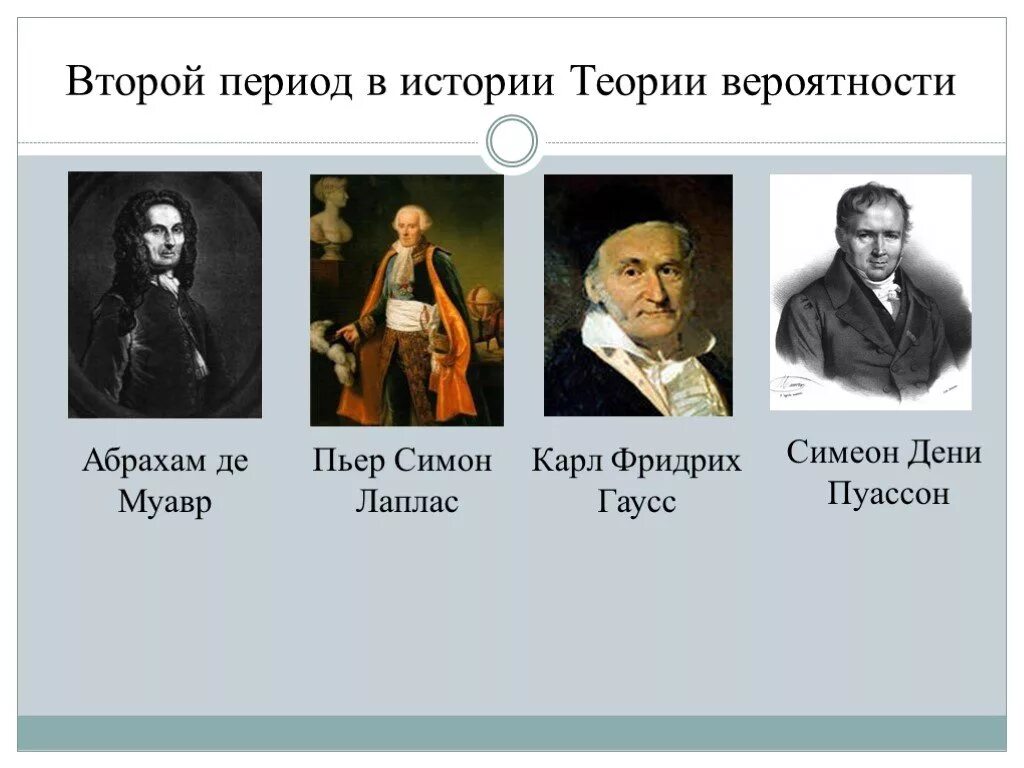 Второй период в истории Теории вероятности

Абрахам де Муавр

Пьер Симон Лаплас

Карл Фридрих Гаусс

Симеон Дени Пуассон